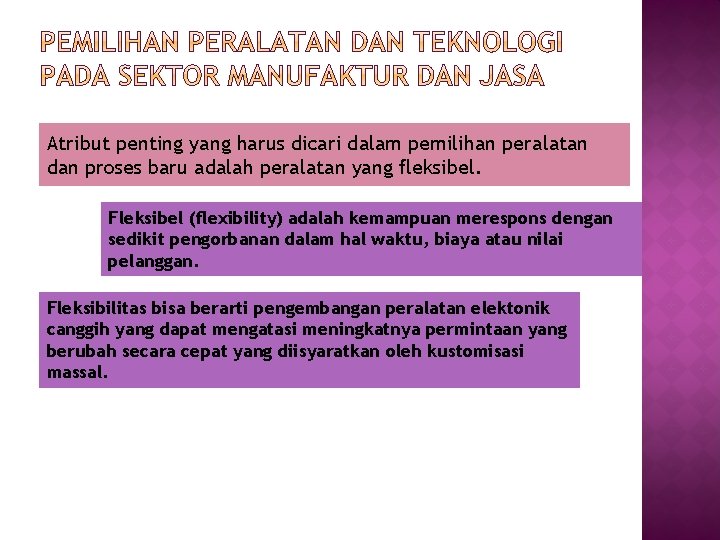 PEMILIHAN PERALATAN DAN TEKNOLOGI PADA SEKTOR MANUFAKTUR DAN JASA

Atribut penting yang harus dicari dalam pemilihan peralatan dan proses baru adalah peralatan yang fleksibel.

Fleksibel (flexibility) adalah kemampuan merespons dengan sedikit pengorbanan dalam hal waktu, biaya atau nilai pelanggan.

Fleksibilitas bisa berarti pengembangan peralatan elektonik canggih yang dapat mengatasi meningkatnya permintaan yang berubah secara cepat yang diisyaratkan oleh kustomisasi massal.